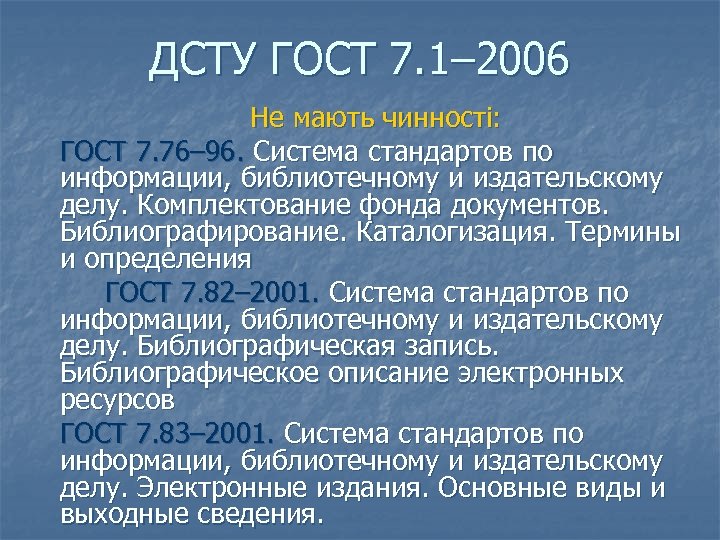 ДСТУ ГОСТ 7.1–2006

Не мають чинності:

ГОСТ 7.76–96. Система стандартов по информации, библиотечному и издательскому делу. Комплектование фонда документов. Библиографирование. Каталогизация. Термины и определения

ГОСТ 7.82–2001. Система стандартов по информации, библиотечному и издательскому делу. Библиографическая запись. Библиографическое описание электронных ресурсов

ГОСТ 7.83–2001. Система стандартов по информации, библиотечному и издательскому делу. Электронные издания. Основные виды и выходные сведения.